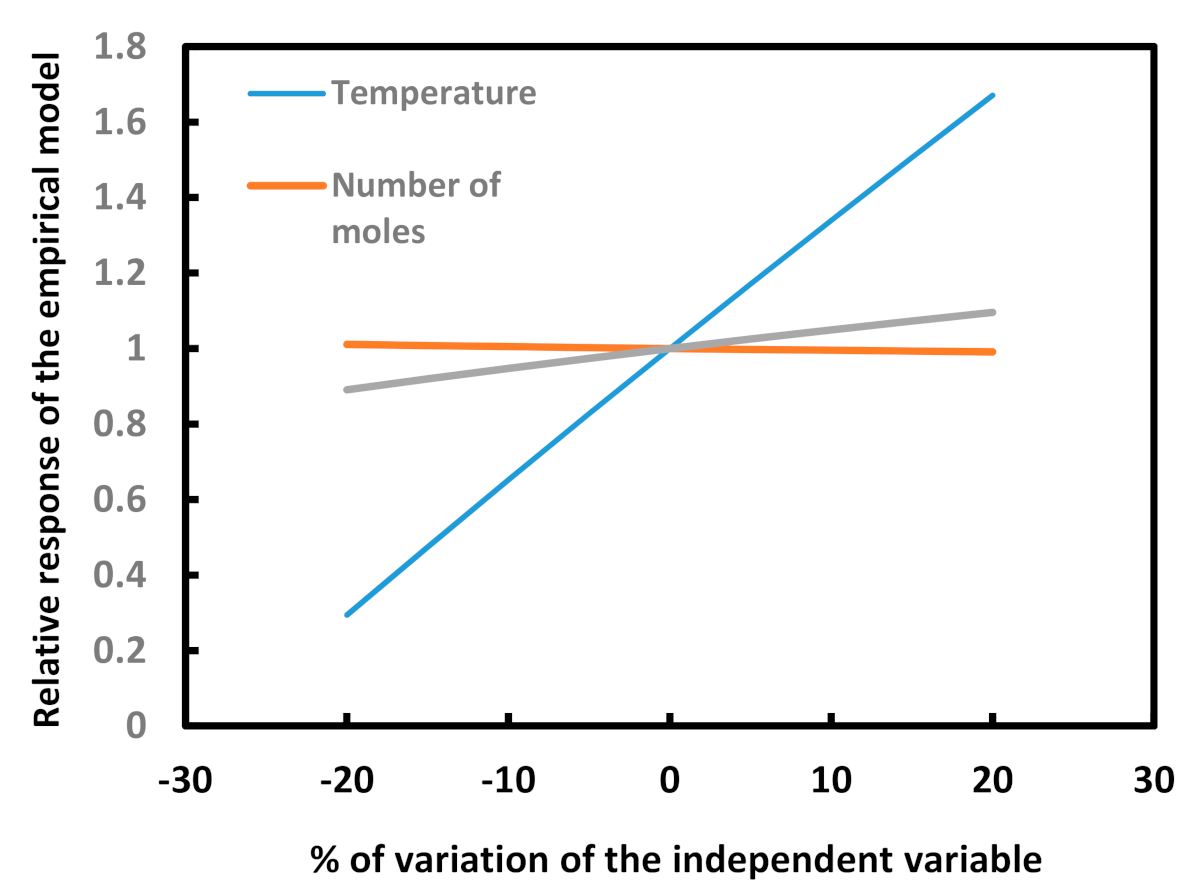 Relative response of the empirical model

1.8
1.6
1.4
1.2
1
0.8
0.6
0.4
0.2
0

Temperature

Number of moles

-30
-20
-10
0
10
20
30

% of variation of the independent variable